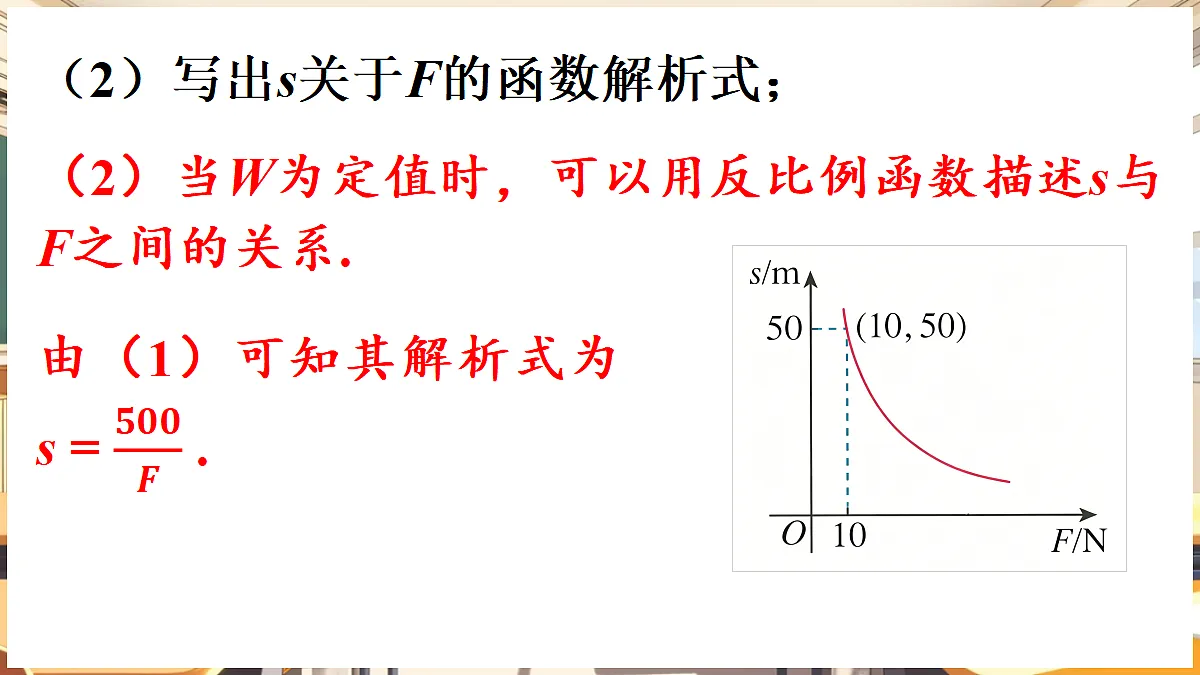 （2）写出$s$关于$F$的函数解析式；

（2）当$W$为定值时，可以用反比例函数描述$s$与$F$之间的关系.

由（1）可知其解析式为

$s=\frac{500}{F}$.

$s$/m

50

(10, 50)

$O$

10

$F$/N